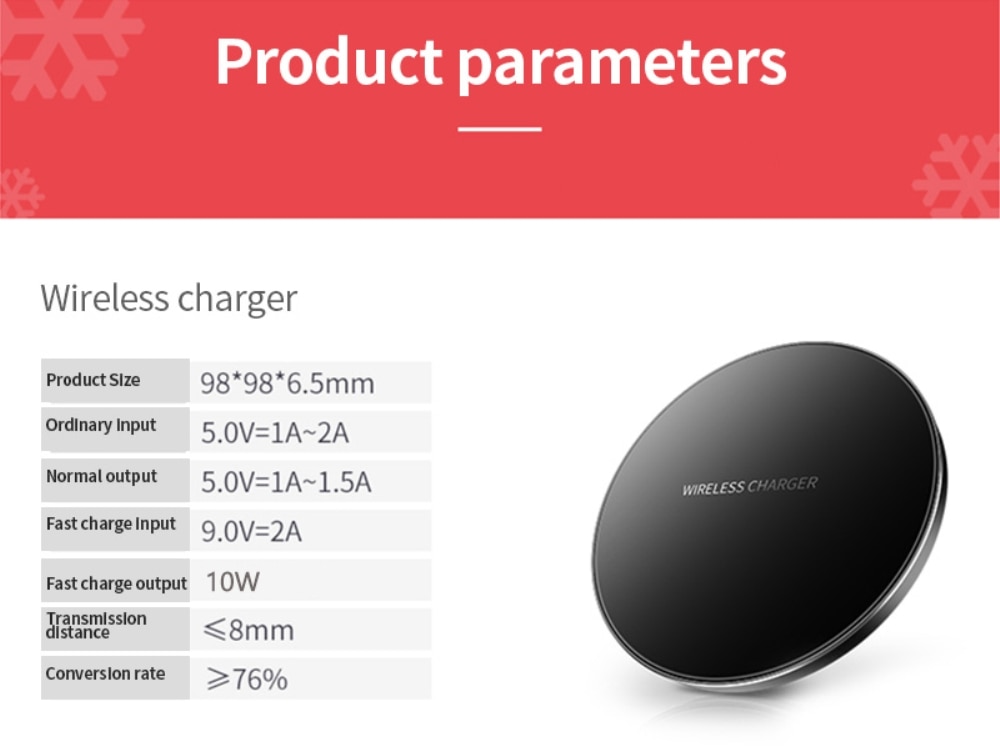 Product parameters

Wireless charger

| Product Size | 98*98*6.5mm |
|---|---|
| Ordinary input | 5.0V=1A~2A |
| Normal output | 5.0V=1A~1.5A |
| Fast charge input | 9.0V=2A |
| Fast charge output | 10W |
| Transmission distance | ≤8mm |
| Conversion rate | ≥76% |

WIRELESS CHARGER